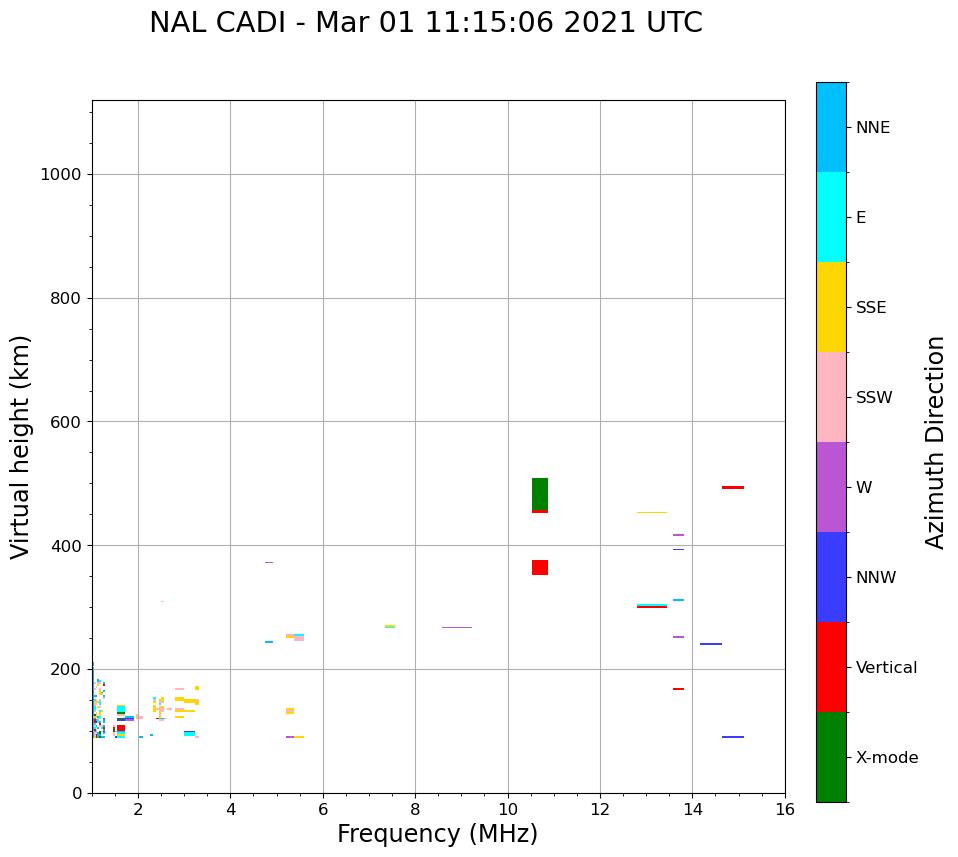 NAL CADI - Mar 01 11:15:06 2021 UTC

Virtual height (km)

1000
800
600
400
200
0

2
4
6
8
10
12
14
16

Frequency (MHz)

NNE
E
SSE
SSW
W
NNW
Vertical
X-mode

Azimuth Direction